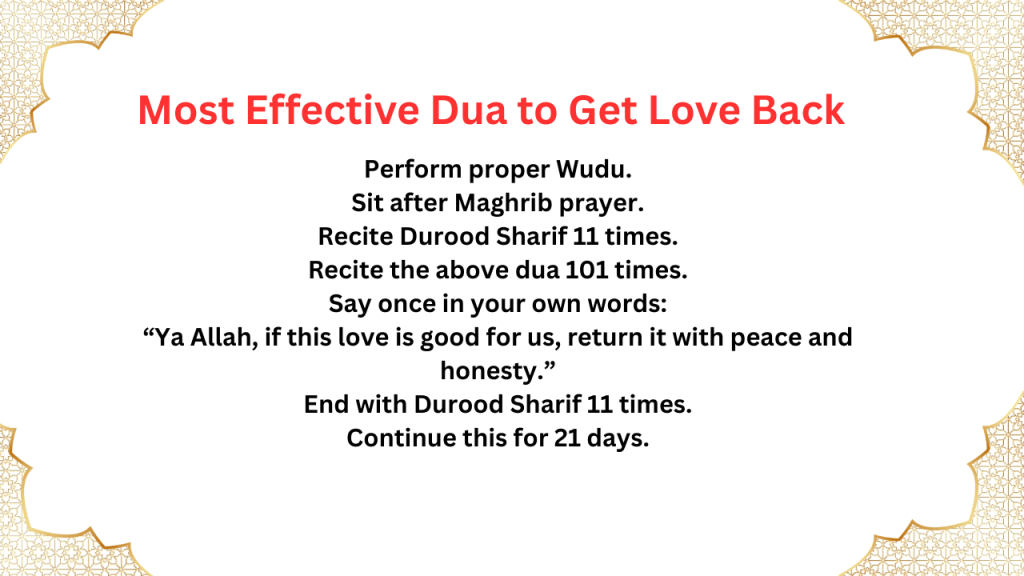 Most Effective Dua to Get Love Back

Perform proper Wudu.
Sit after Maghrib prayer.
Recite Durood Sharif 11 times.
Recite the above dua 101 times.
Say once in your own words:
“Ya Allah, if this love is good for us, return it with peace and honesty.”
End with Durood Sharif 11 times.
Continue this for 21 days.